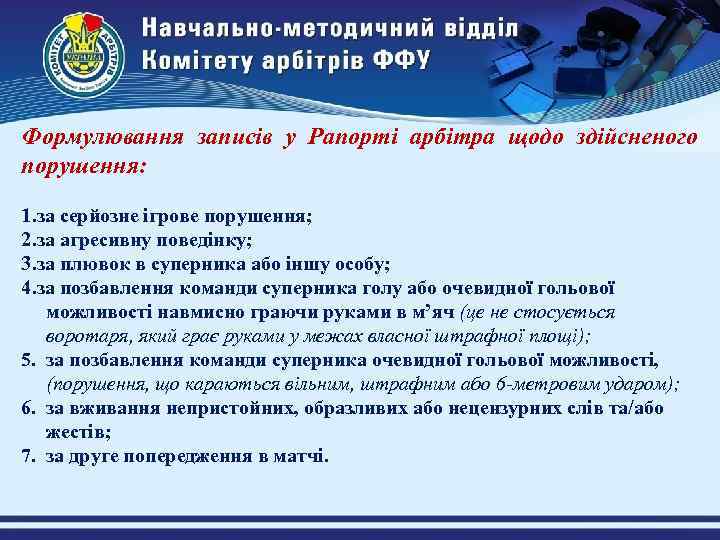 КОМІТЕТ АРБІТРІВ
УКРАЇНА

Навчально-методичний відділ
Комітету арбітрів ФФУ

Формулювання записів у Рапорті арбітра щодо здійсненого порушення:

1.за серйозне ігрове порушення;
2.за агресивну поведінку;
3.за плювок в суперника або іншу особу;
4.за позбавлення команди суперника голу або очевидної гольової можливості навмисно граючи руками в м'яч (це не стосується воротаря, який грає руками у межах власної штрафної площі);
5. за позбавлення команди суперника очевидної гольової можливості, (порушення, що караються вільним, штрафним або 6-метровим ударом);
6. за вживання непристойних, образливих або нецензурних слів та/або жестів;
7. за друге попередження в матчі.